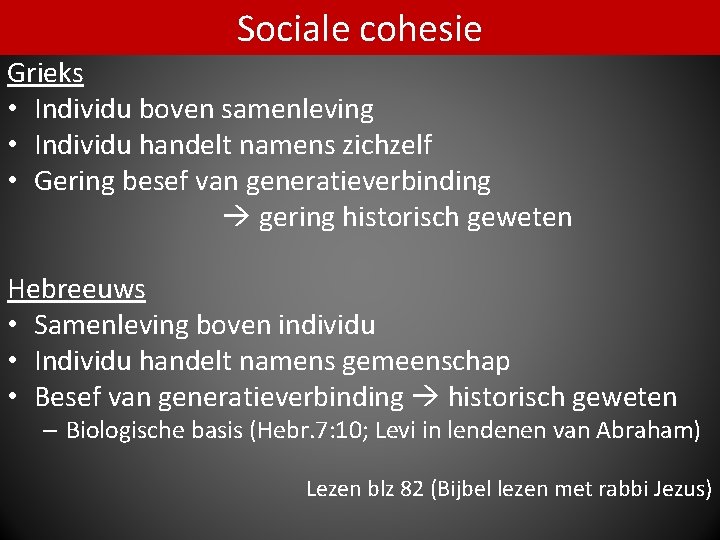 Sociale cohesie

Grieks
• Individu boven samenleving
• Individu handelt namens zichzelf
• Gering besef van generatieverbinding
→ gering historisch geweten

Hebreeuws
• Samenleving boven individu
• Individu handelt namens gemeenschap
• Besef van generatieverbinding → historisch geweten
– Biologische basis (Hebr.7:10; Levi in lendenen van Abraham)

Lezen blz 82 (Bijbel lezen met rabbi Jezus)